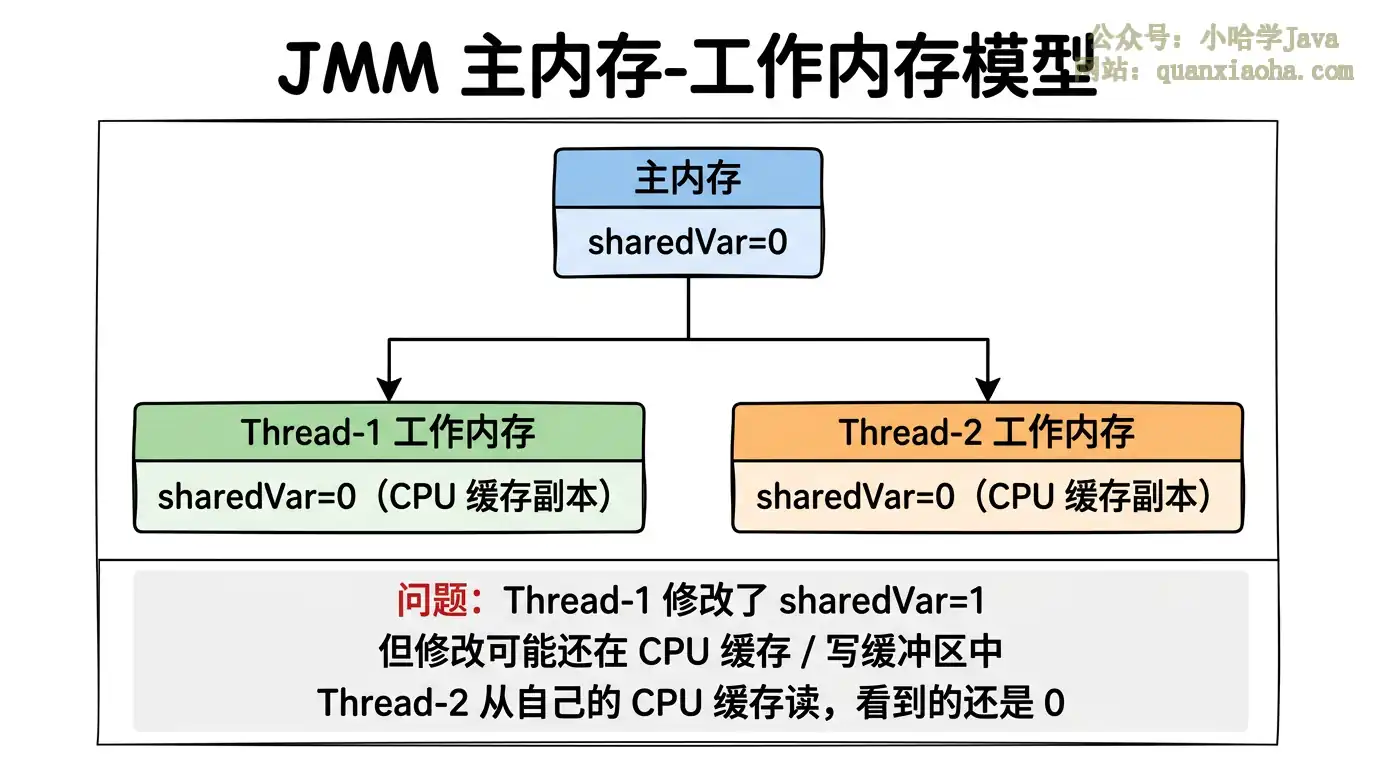 JMM 主内存-工作内存模型

公众号：小哈学Java
网站：quanxiaoha.com

主内存
sharedVar=0

Thread-1 工作内存
sharedVar=0（CPU 缓存副本）

Thread-2 工作内存
sharedVar=0（CPU 缓存副本）

问题：Thread-1 修改了 sharedVar=1
但修改可能还在 CPU 缓存 / 写缓冲区中
Thread-2 从自己的 CPU 缓存读，看到的还是 0